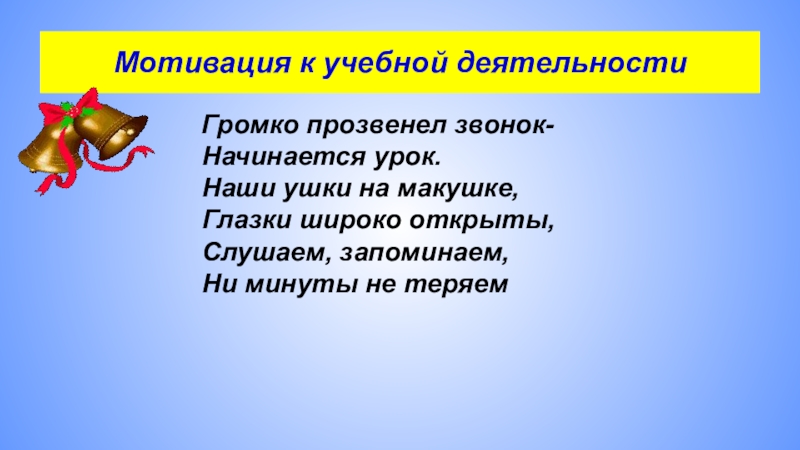 Мотивация к учебной деятельности

Громко прозвенел звонок-
Начинается урок.
Наши ушки на макушке,
Глазки широко открыты,
Слушаем, запоминаем,
Ни минуты не теряем